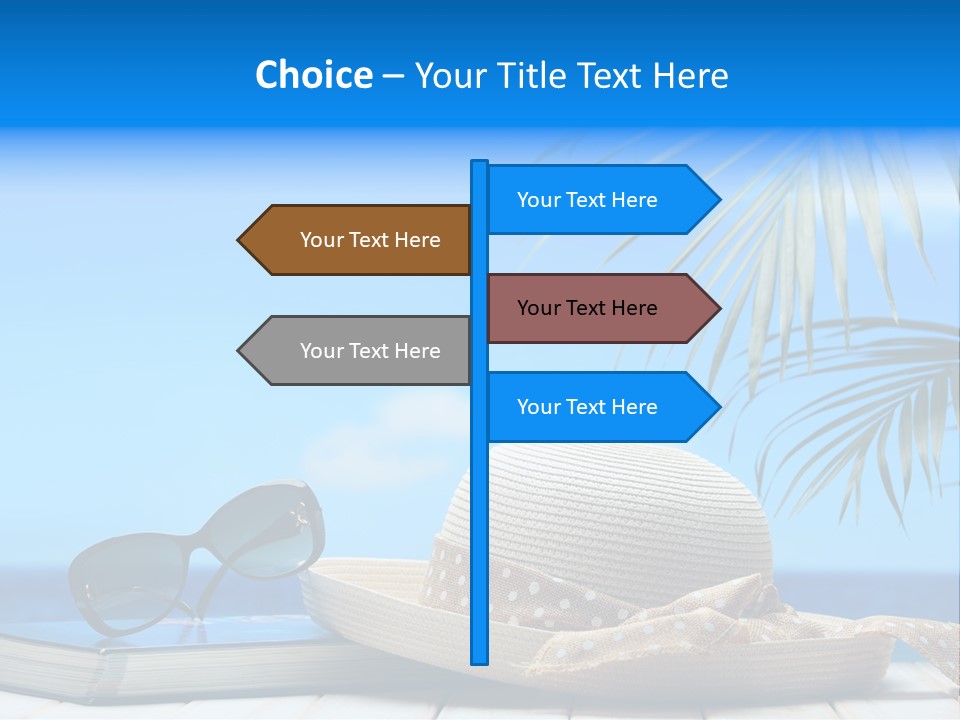 Choice – Your Title Text Here

Your Text Here

Your Text Here

Your Text Here

Your Text Here

Your Text Here